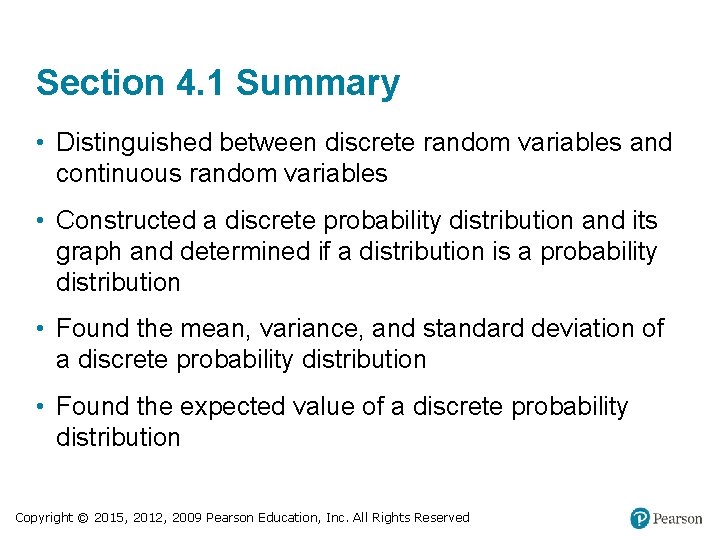 Section 4.1 Summary

• Distinguished between discrete random variables and continuous random variables

• Constructed a discrete probability distribution and its graph and determined if a distribution is a probability distribution

• Found the mean, variance, and standard deviation of a discrete probability distribution

• Found the expected value of a discrete probability distribution

Copyright © 2015, 2012, 2009 Pearson Education, Inc. All Rights Reserved

Pearson